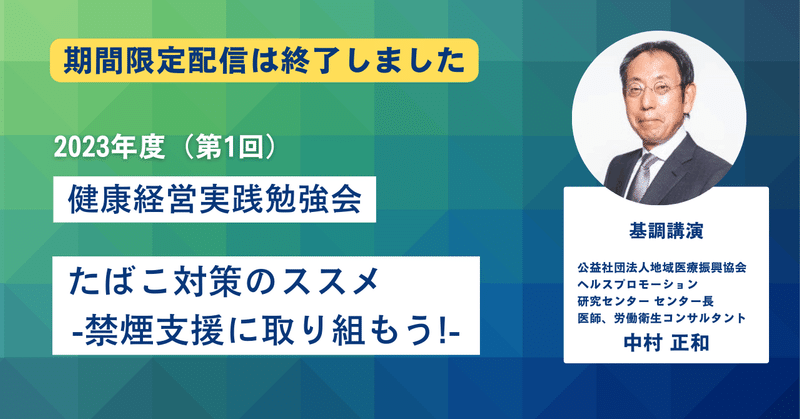 期間限定配信は終了しました

2023年度（第1回）

健康経営実践勉強会

たばこ対策のススメ
-禁煙支援に取り組もう!-

基調講演

公益社団法人地域医療振興協会
ヘルスプロモーション
研究センター センター長
医師、労働衛生コンサルタント
中村 正和